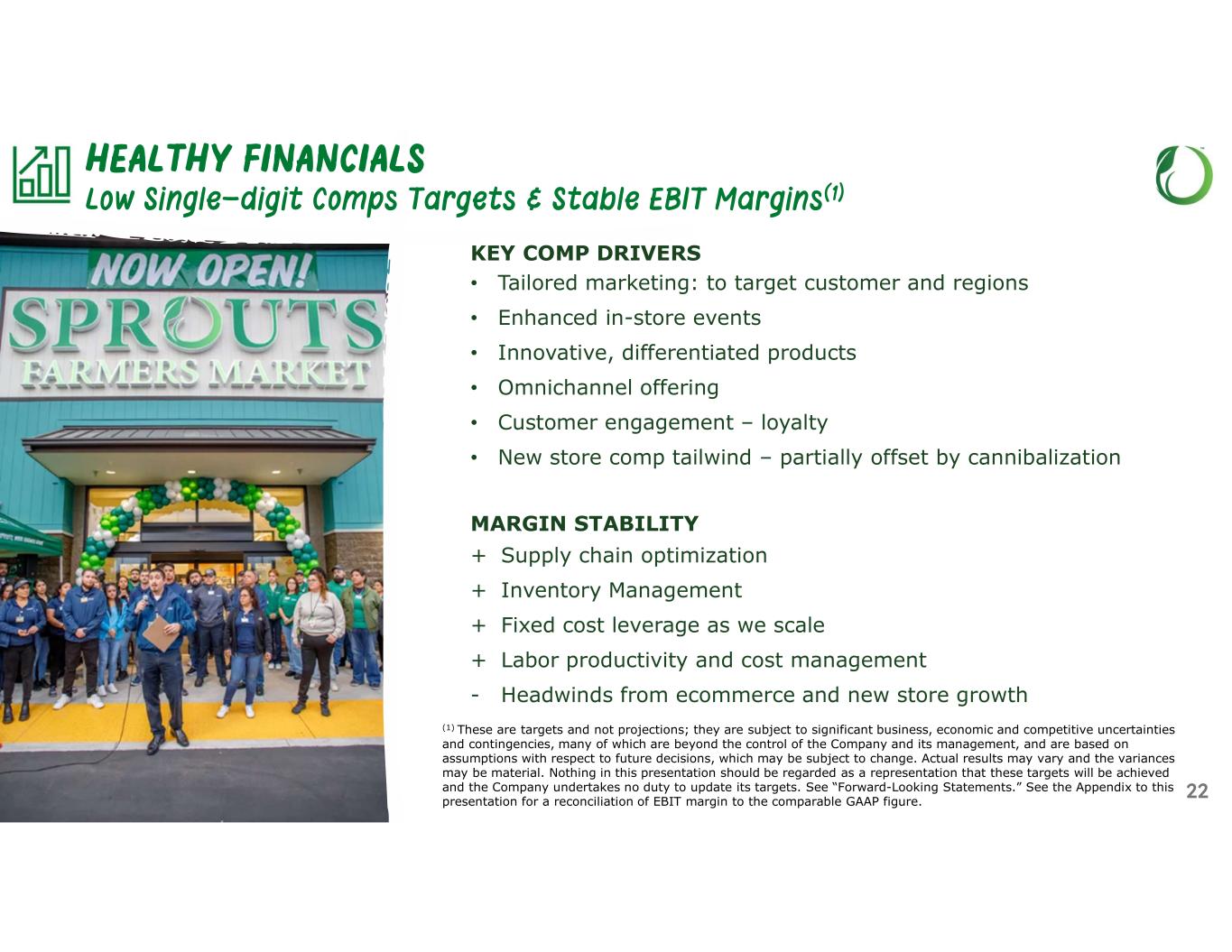 HEALTHY FINANCIALS
Low Single-digit Comps Targets & Stable EBIT Margins$^{(1)}$

NOW OPEN!
SPROUTS
FARMERS MARKET

KEY COMP DRIVERS
• Tailored marketing: to target customer and regions
• Enhanced in-store events
• Innovative, differentiated products
• Omnichannel offering
• Customer engagement – loyalty
• New store comp tailwind – partially offset by cannibalization

MARGIN STABILITY
+ Supply chain optimization
+ Inventory Management
+ Fixed cost leverage as we scale
+ Labor productivity and cost management
- Headwinds from ecommerce and new store growth

$^{(1)}$ These are targets and not projections; they are subject to significant business, economic and competitive uncertainties and contingencies, many of which are beyond the control of the Company and its management, and are based on assumptions with respect to future decisions, which may be subject to change. Actual results may vary and the variances may be material. Nothing in this presentation should be regarded as a representation that these targets will be achieved and the Company undertakes no duty to update its targets. See "Forward-Looking Statements." See the Appendix to this presentation for a reconciliation of EBIT margin to the comparable GAAP figure.

22